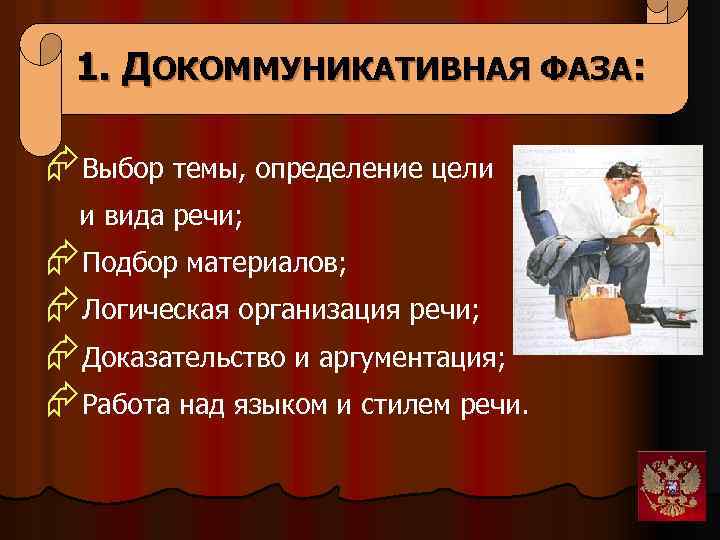 1. ДОКОММУНИКАТИВНАЯ ФАЗА:

Выбор темы, определение цели и вида речи;

Подбор материалов;

Логическая организация речи;

Доказательство и аргументация;

Работа над языком и стилем речи.